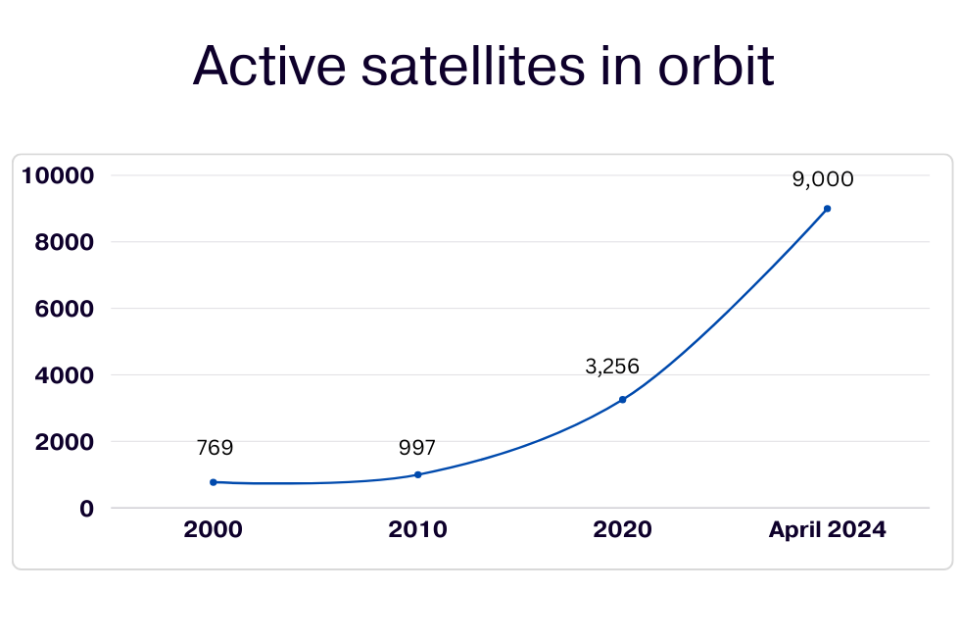 Active satellites in orbit

10000
8000
6000
4000
2000
0

769
997
3,256
9,000

2000
2010
2020
April 2024